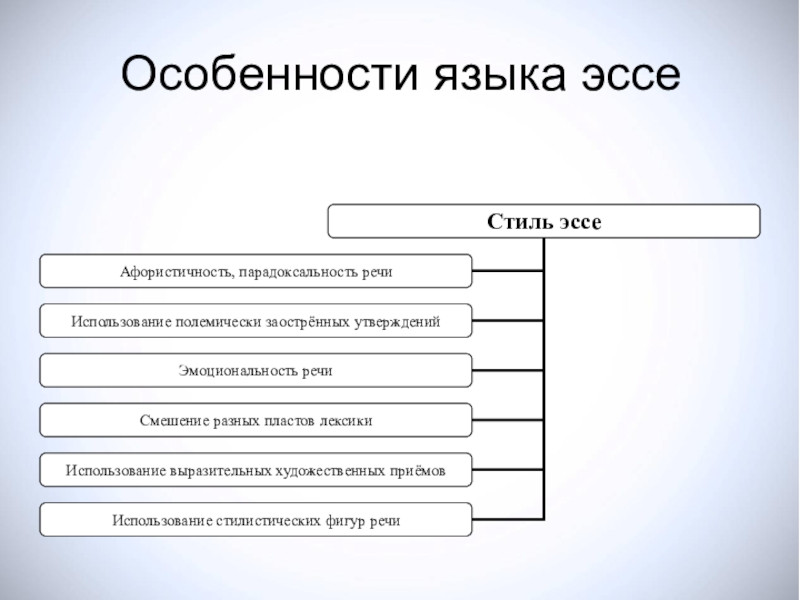 Особенности языка эссе

Стиль эссе

Афористичность, парадоксальность речи

Использование полемически заострённых утверждений

Эмоциональность речи

Смешение разных пластов лексики

Использование выразительных художественных приёмов

Использование стилистических фигур речи